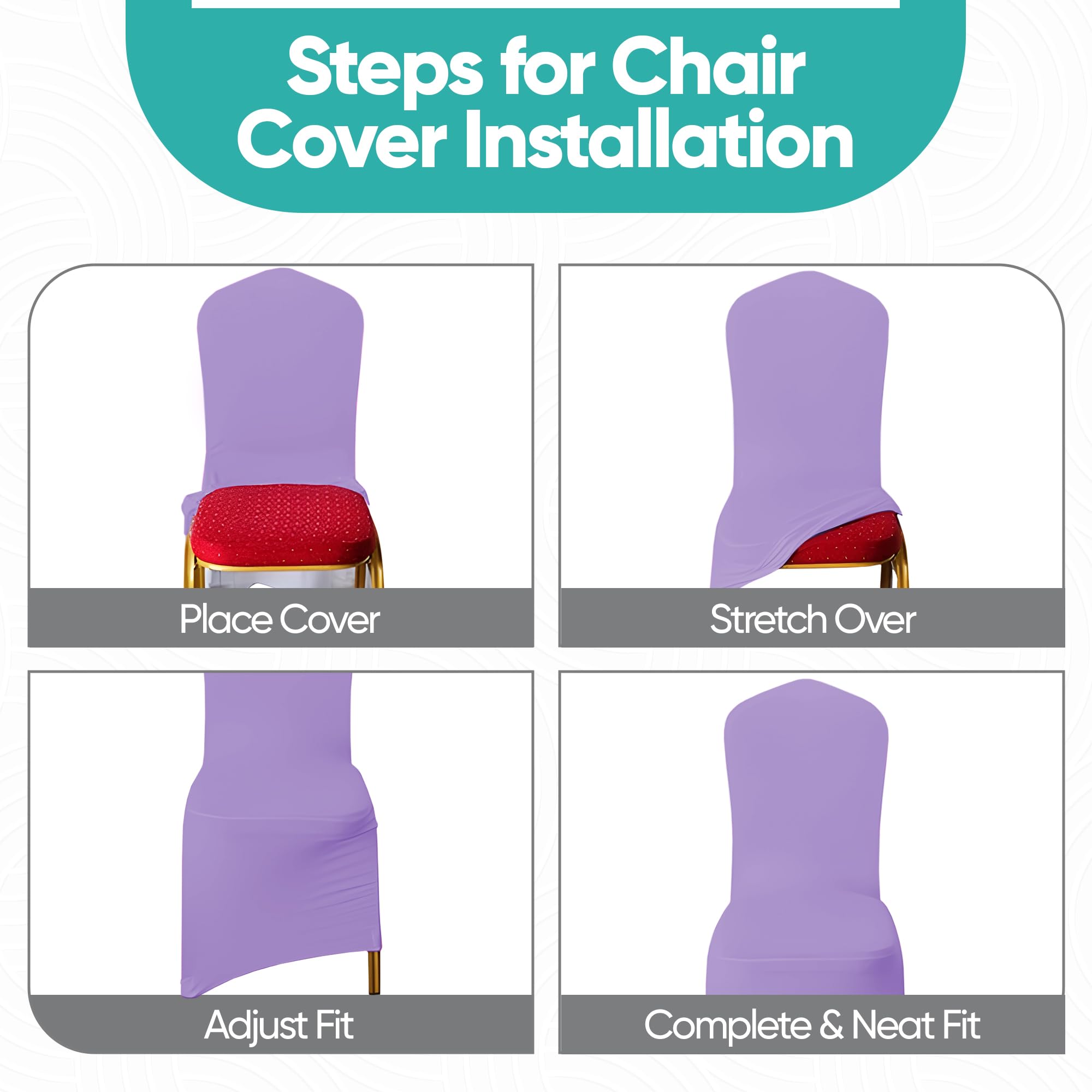 Steps for Chair Cover Installation

Place Cover

Stretch Over

Adjust Fit

Complete & Neat Fit